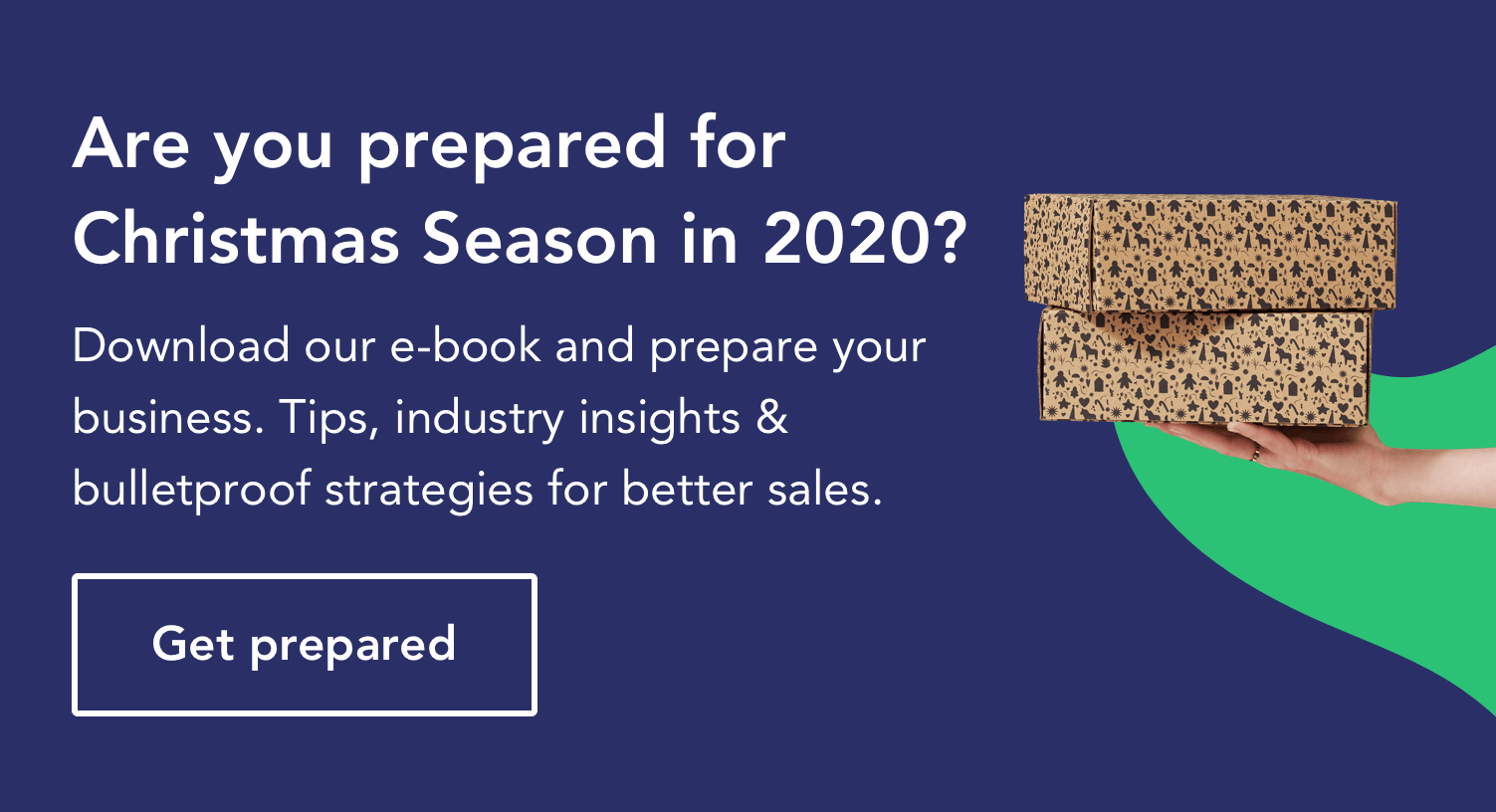 Are you prepared for Christmas Season in 2020?

Download our e-book and prepare your business. Tips, industry insights & bulletproof strategies for better sales.

Get prepared